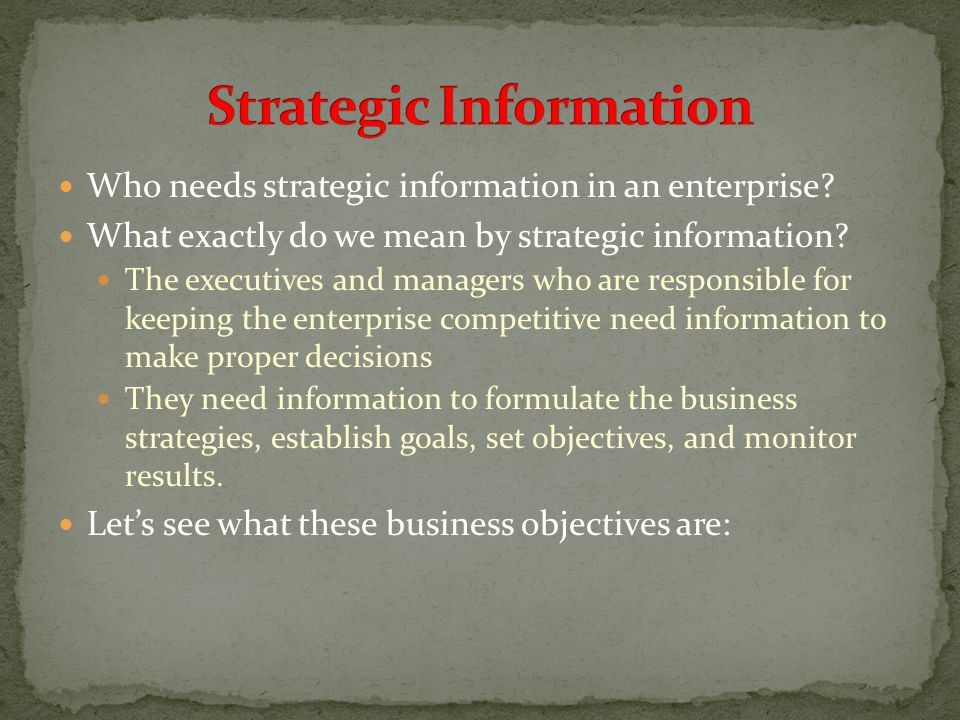 Strategic Information

- Who needs strategic information in an enterprise?
- What exactly do we mean by strategic information?
  - The executives and managers who are responsible for keeping the enterprise competitive need information to make proper decisions
  - They need information to formulate the business strategies, establish goals, set objectives, and monitor results.
- Let's see what these business objectives are: